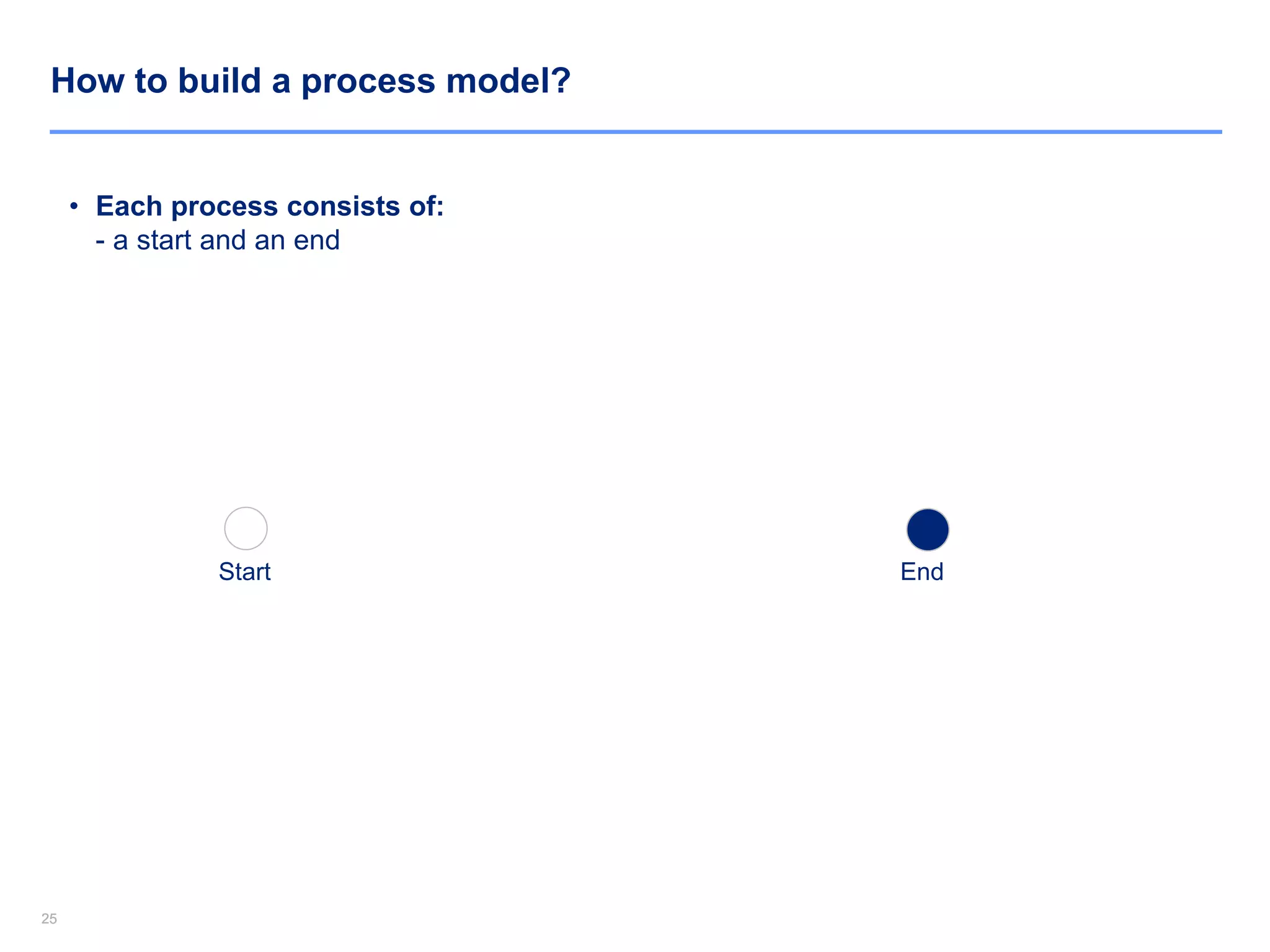 How to build a process model?

• Each process consists of:
- a start and an end

Start

End

25